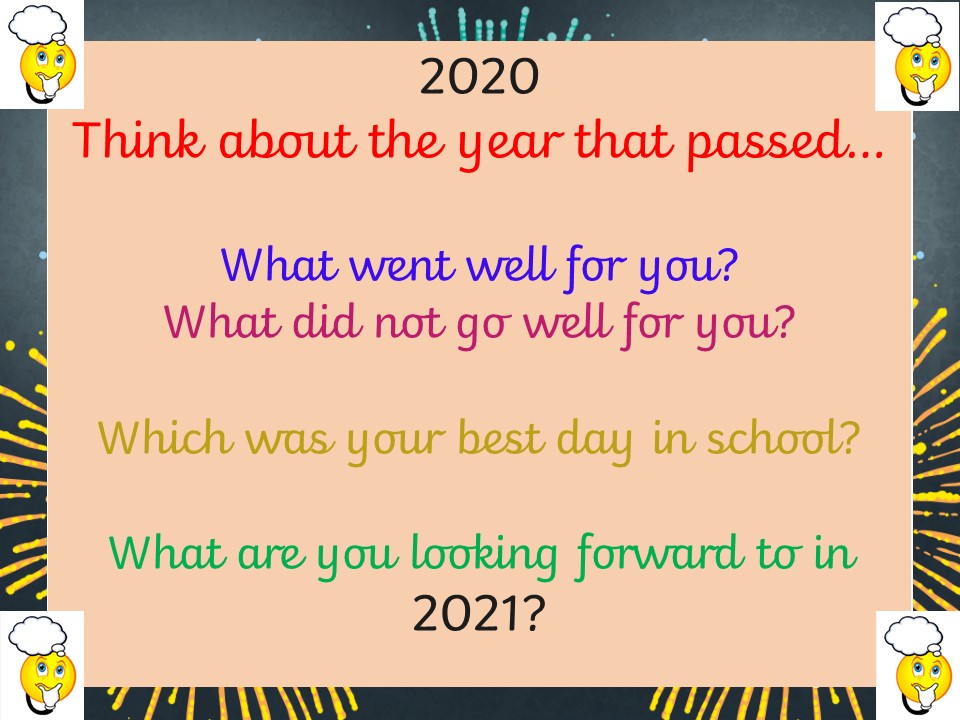 2020
Think about the year that passed…

What went well for you?
What did not go well for you?

Which was your best day in school?

What are you looking forward to in 2021?